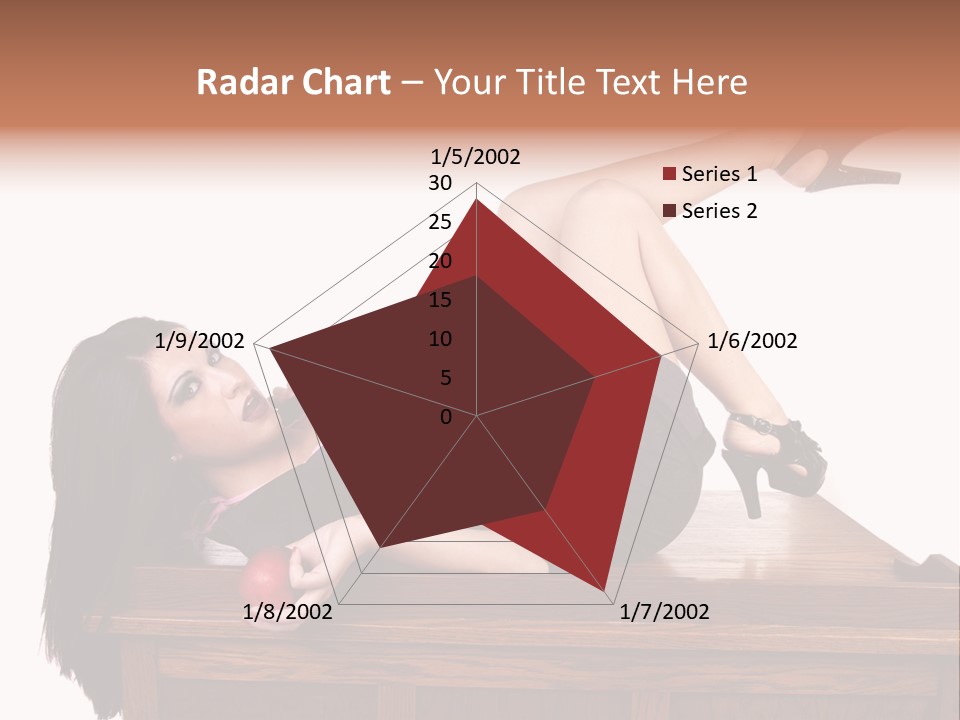 Radar Chart – Your Title Text Here

1/5/2002
30
25
20
15
10
5
0
1/6/2002
1/7/2002
1/8/2002
1/9/2002

Series 1
Series 2